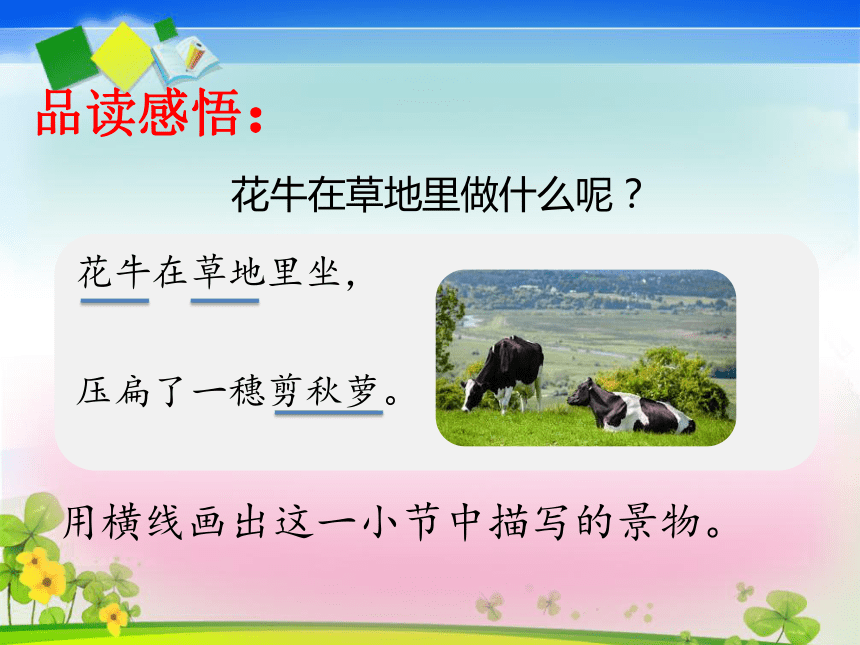 品读感悟：

花牛在草地里做什么呢？

花牛在草地里坐，

压扁了一穗剪秋萝。

用横线画出这一小节中描写的景物。